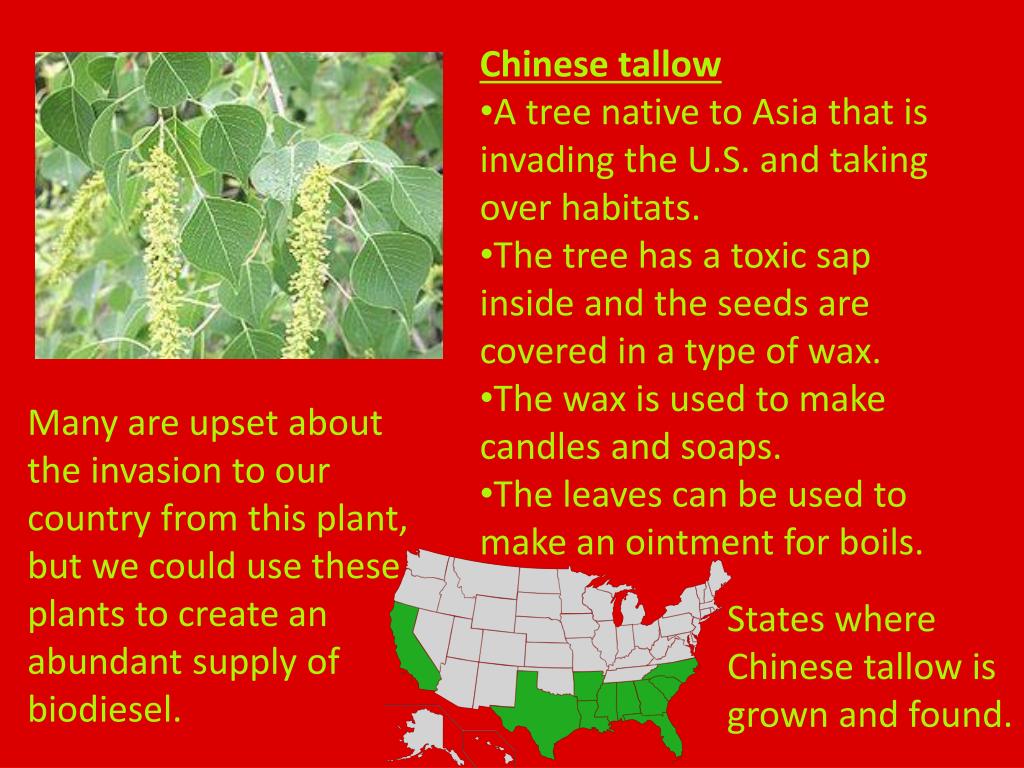 Chinese tallow
•A tree native to Asia that is invading the U.S. and taking over habitats.
•The tree has a toxic sap inside and the seeds are covered in a type of wax.
•The wax is used to make candles and soaps.
•The leaves can be used to make an ointment for boils.

Many are upset about the invasion to our country from this plant, but we could use these plants to create an abundant supply of biodiesel.

States where Chinese tallow is grown and found.